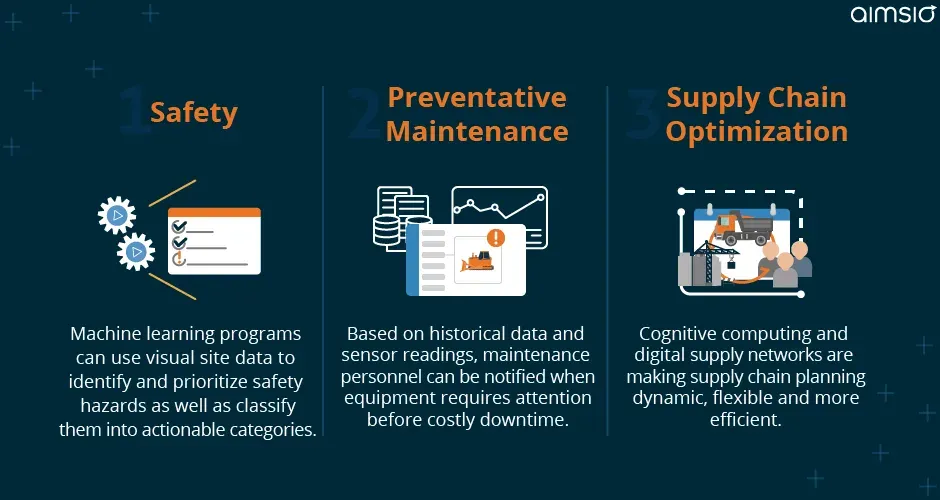 aimsio

1 Safety

Machine learning programs can use visual site data to identify and prioritize safety hazards as well as classify them into actionable categories.

2 Preventative Maintenance

Based on historical data and sensor readings, maintenance personnel can be notified when equipment requires attention before costly downtime.

3 Supply Chain Optimization

Cognitive computing and digital supply networks are making supply chain planning dynamic, flexible and more efficient.